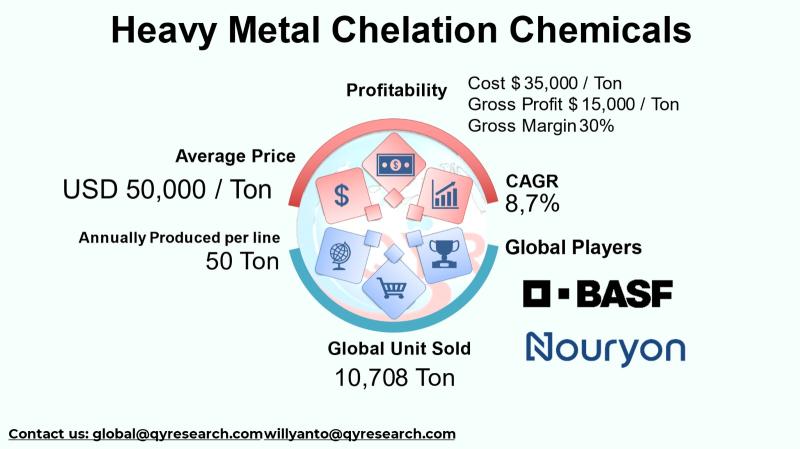 Heavy Metal Chelation Chemicals

Profitability

Cost $ 35,000 / Ton
Gross Profit $ 15,000 / Ton
Gross Margin 30%

Average Price
USD 50,000 / Ton

CAGR
8,7%

Annually Produced per line
50 Ton

Global Players

BASF

Nouryon

Global Unit Sold
10,708 Ton

Contact us: global@qyresearch.com willyanto@qyresearch.com